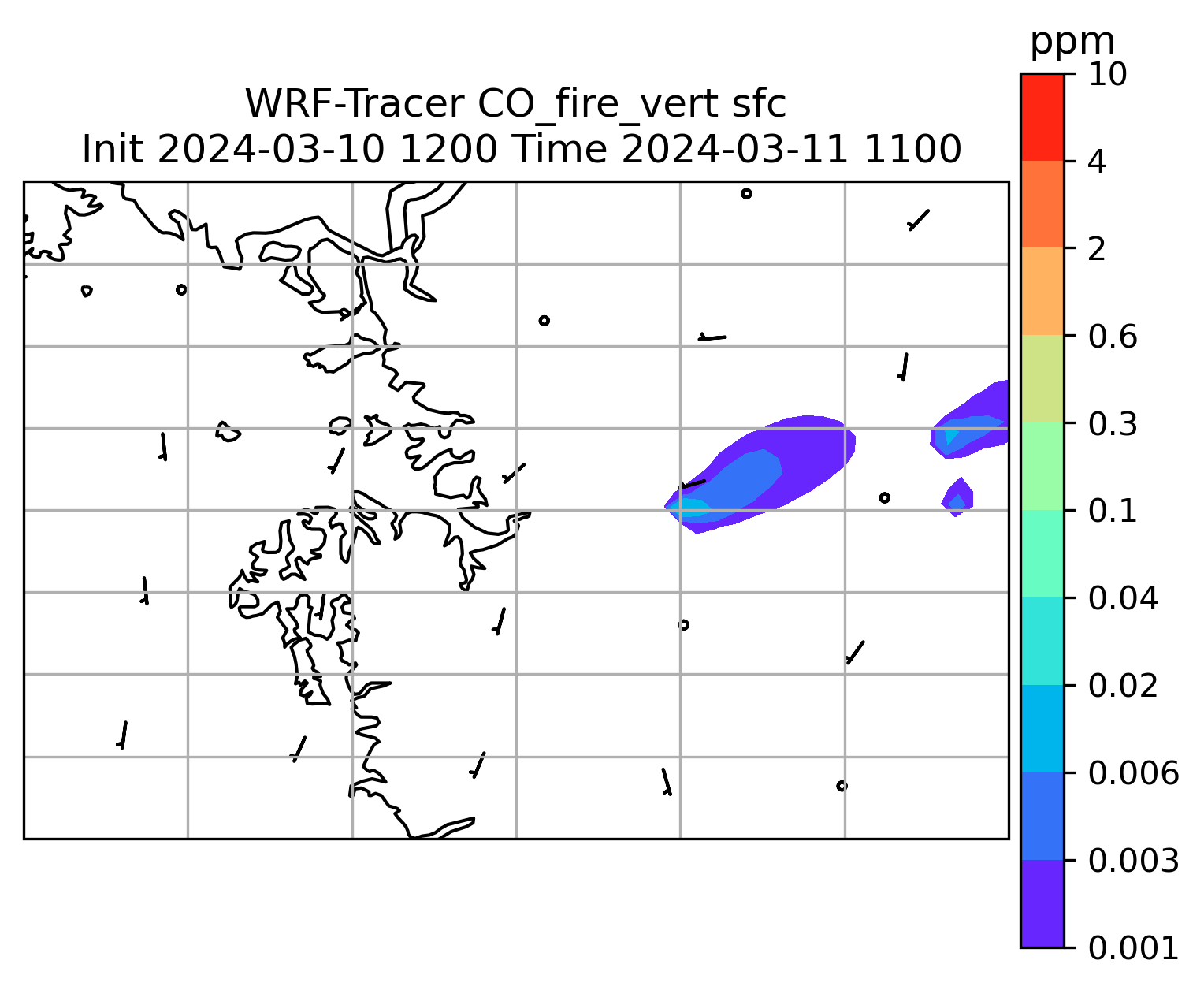 WRF-Tracer CO_fire_vert sfc
Init 2024-03-10 1200 Time 2024-03-11 1100

ppm
10
4
2
0.6
0.3
0.1
0.04
0.02
0.006
0.003
0.001